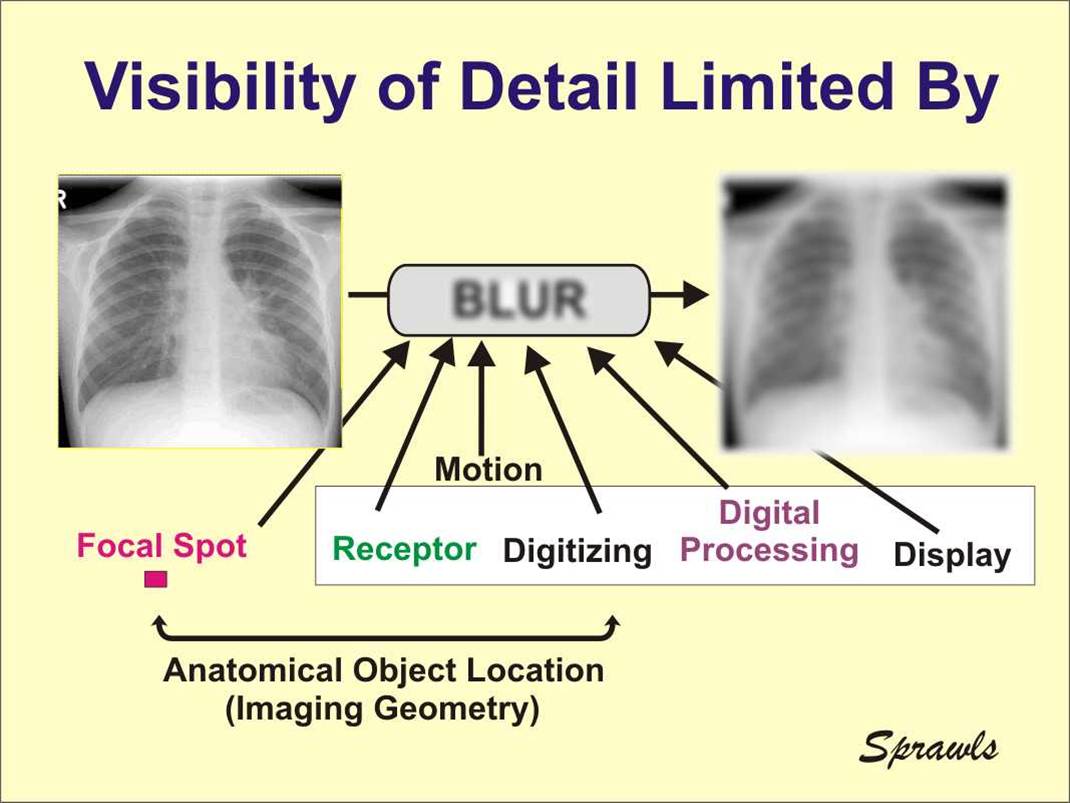 Visibility of Detail Limited By

R

BLUR

Motion

Focal Spot

Receptor

Digitizing

Digital Processing

Display

Anatomical Object Location (Imaging Geometry)

Sprawls